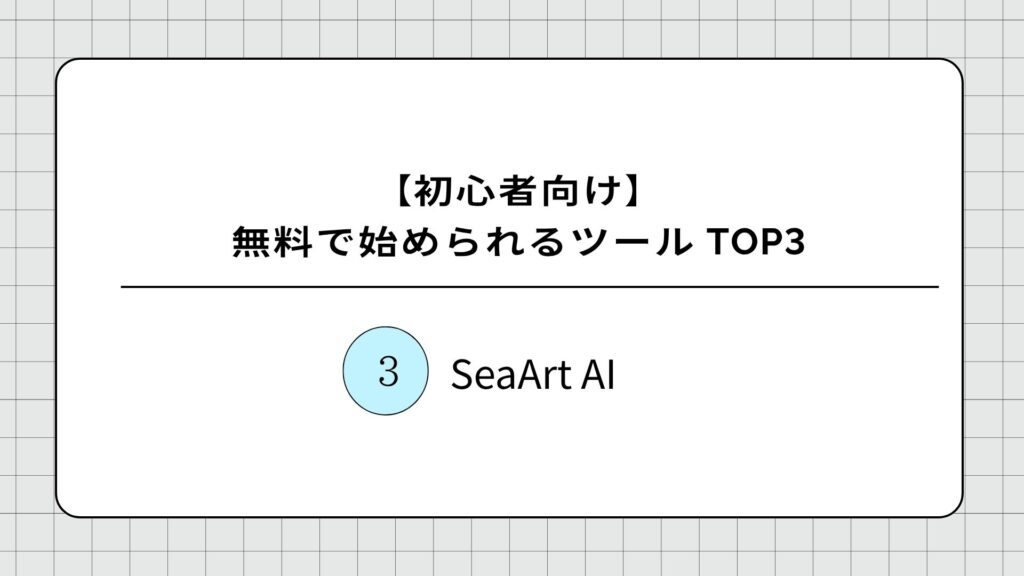 【初心者向け】
無料で始められるツール TOP3

3 SeaArt AI